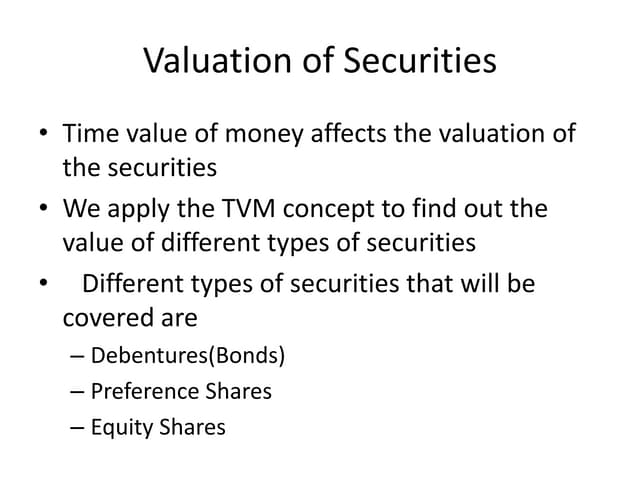 Valuation of Securities

• Time value of money affects the valuation of the securities
• We apply the TVM concept to find out the value of different types of securities
• Different types of securities that will be covered are
– Debentures(Bonds)
– Preference Shares
– Equity Shares